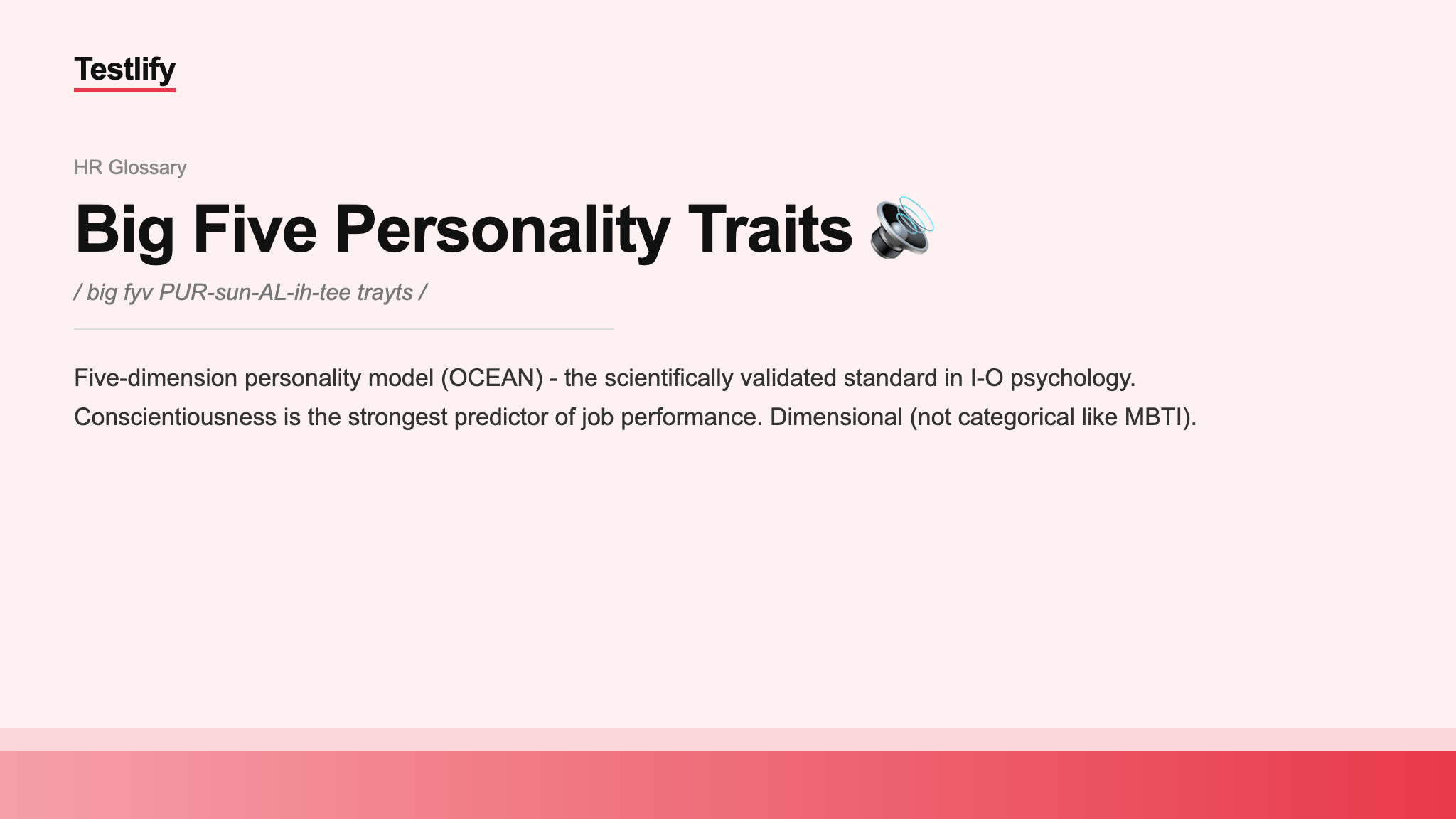 Testlify

HR Glossary

Big Five Personality Traits 🔊

/ big fyv PUR-sun-AL-ih-tee trayts /

Five-dimension personality model (OCEAN) - the scientifically validated standard in I-O psychology. Conscientiousness is the strongest predictor of job performance. Dimensional (not categorical like MBTI).